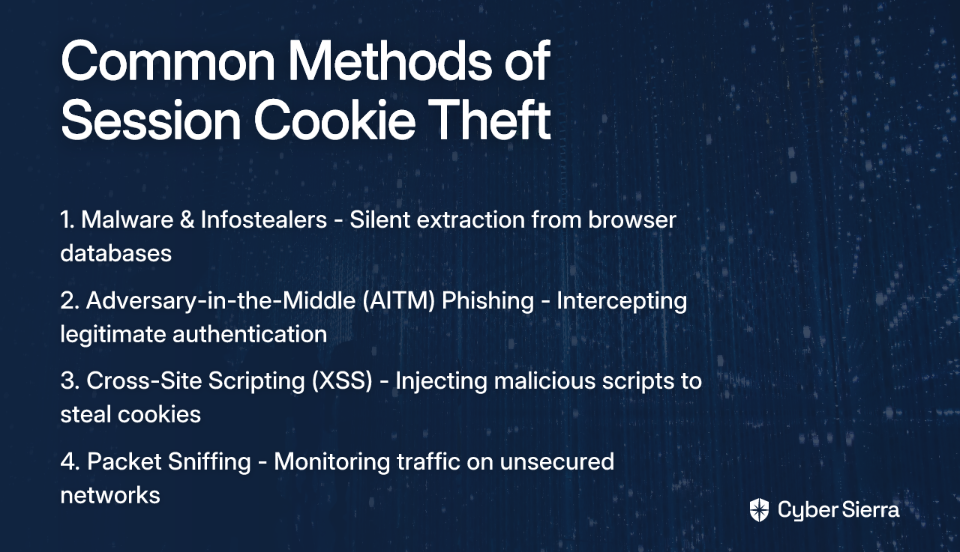 Common Methods of Session Cookie Theft

1. Malware & Infostealers - Silent extraction from browser databases

2. Adversary-in-the-Middle (AITM) Phishing - Intercepting legitimate authentication

3. Cross-Site Scripting (XSS) - Injecting malicious scripts to steal cookies

4. Packet Sniffing - Monitoring traffic on unsecured networks

Cyber Sierra